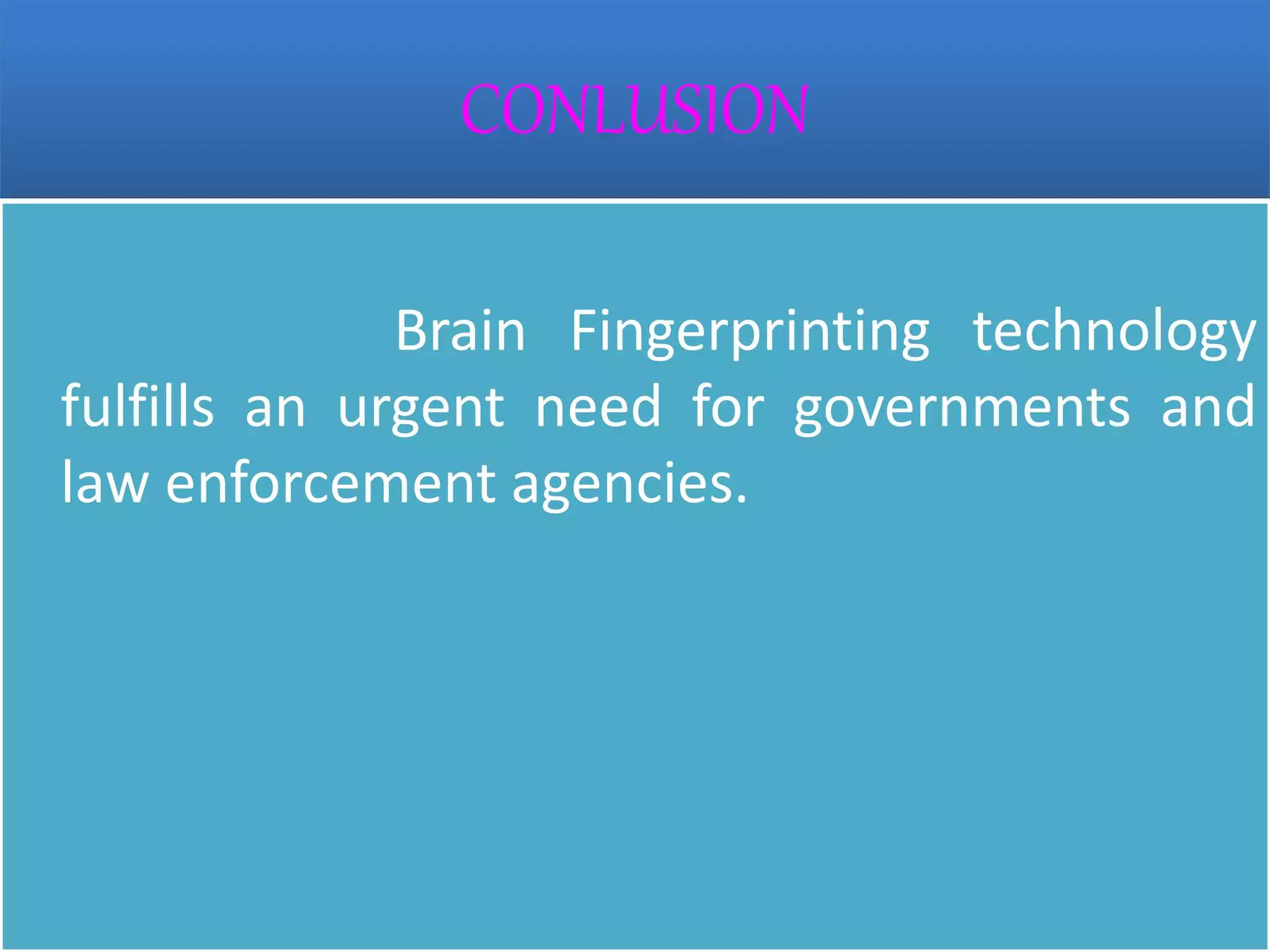 CONLUSION

Brain Fingerprinting technology fulfills an urgent need for governments and law enforcement agencies.